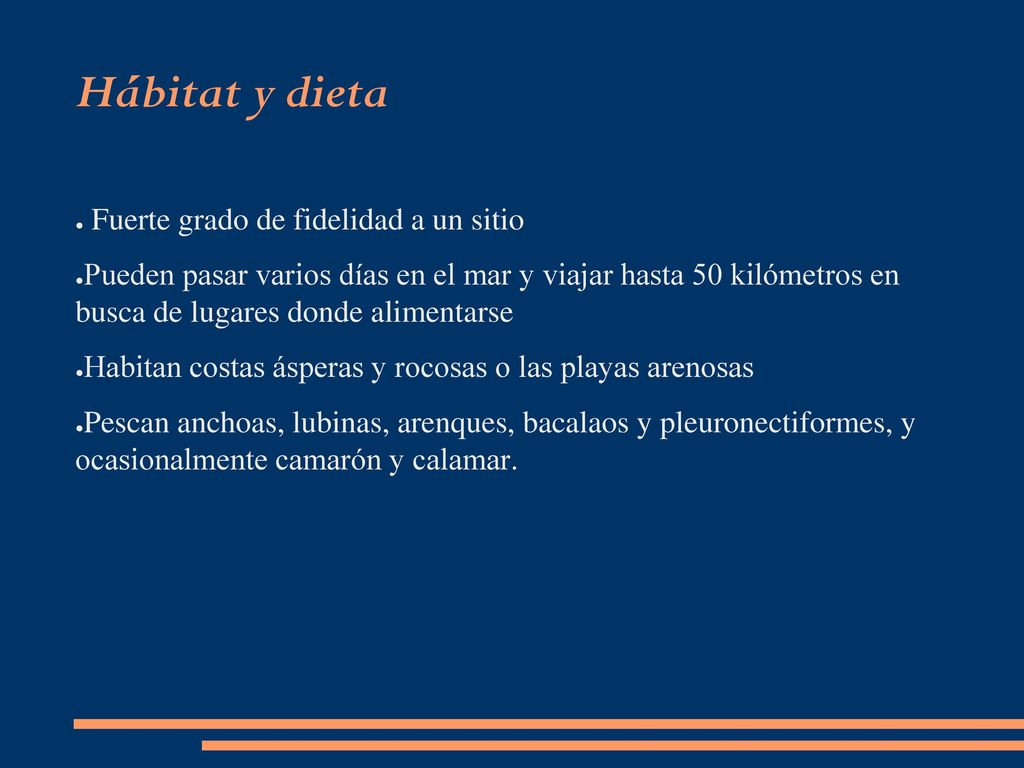 Hábitat y dieta

● Fuerte grado de fidelidad a un sitio

●Pueden pasar varios días en el mar y viajar hasta 50 kilómetros en busca de lugares donde alimentarse

●Habitan costas ásperas y rocosas o las playas arenosas

●Pescan anchoas, lubinas, arenques, bacalaos y pleuronectiformes, y ocasionalmente camarón y calamar.